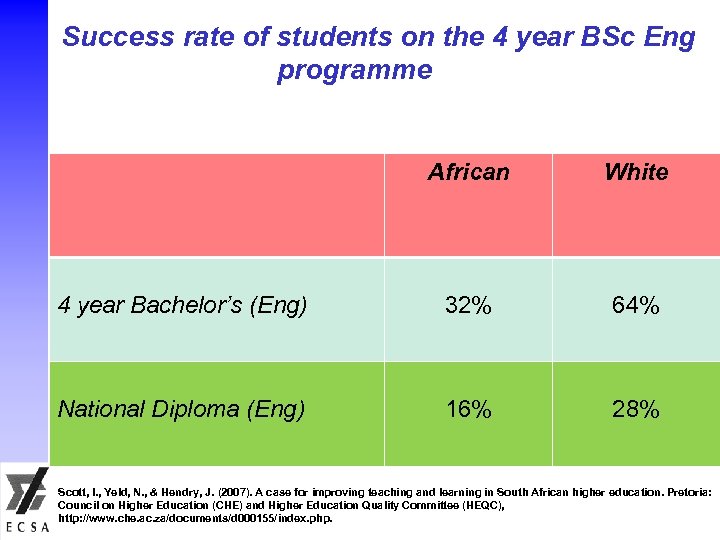 Success rate of students on the 4 year BSc Eng programme

| | African | White |
|---|---|---|
| 4 year Bachelor's (Eng) | 32% | 64% |
| National Diploma (Eng) | 16% | 28% |

ECSA

Scott, I., Yeld, N., & Hendry, J. (2007). A case for improving teaching and learning in South African higher education. Pretoria: Council on Higher Education (CHE) and Higher Education Quality Committee (HEQC), http://www.che.ac.za/documents/d000155/index.php.